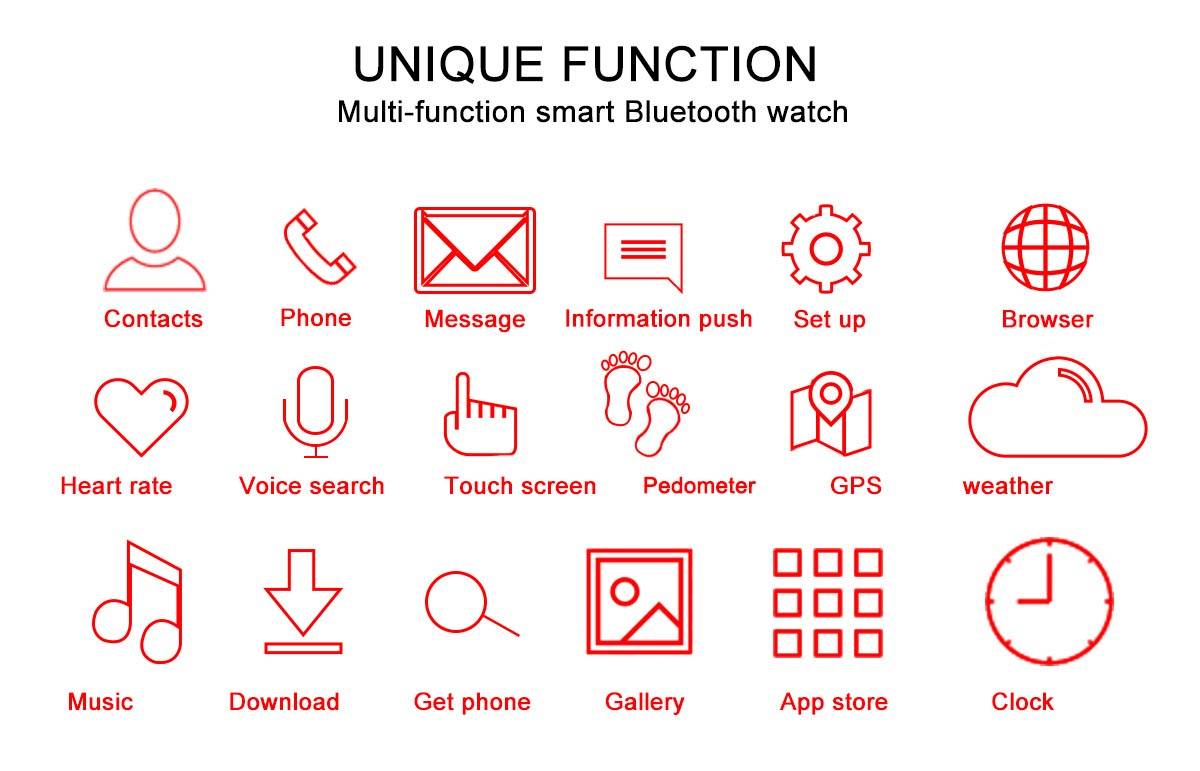 UNIQUE FUNCTION
Multi-function smart Bluetooth watch

Contacts
Phone
Message
Information push
Set up
Browser

Heart rate
Voice search
Touch screen
Pedometer
GPS
weather

Music
Download
Get phone
Gallery
App store
Clock